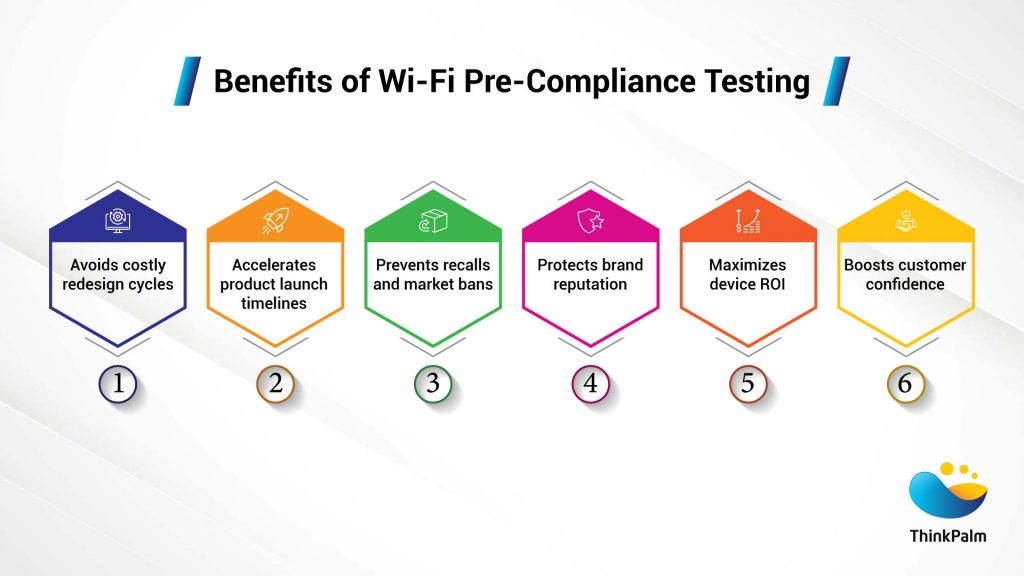 Benefits of Wi-Fi Pre-Compliance Testing

Avoids costly redesign cycles

1

Accelerates product launch timelines

2

Prevents recalls and market bans

3

Protects brand reputation

4

Maximizes device ROI

5

Boosts customer confidence

6

ThinkPalm